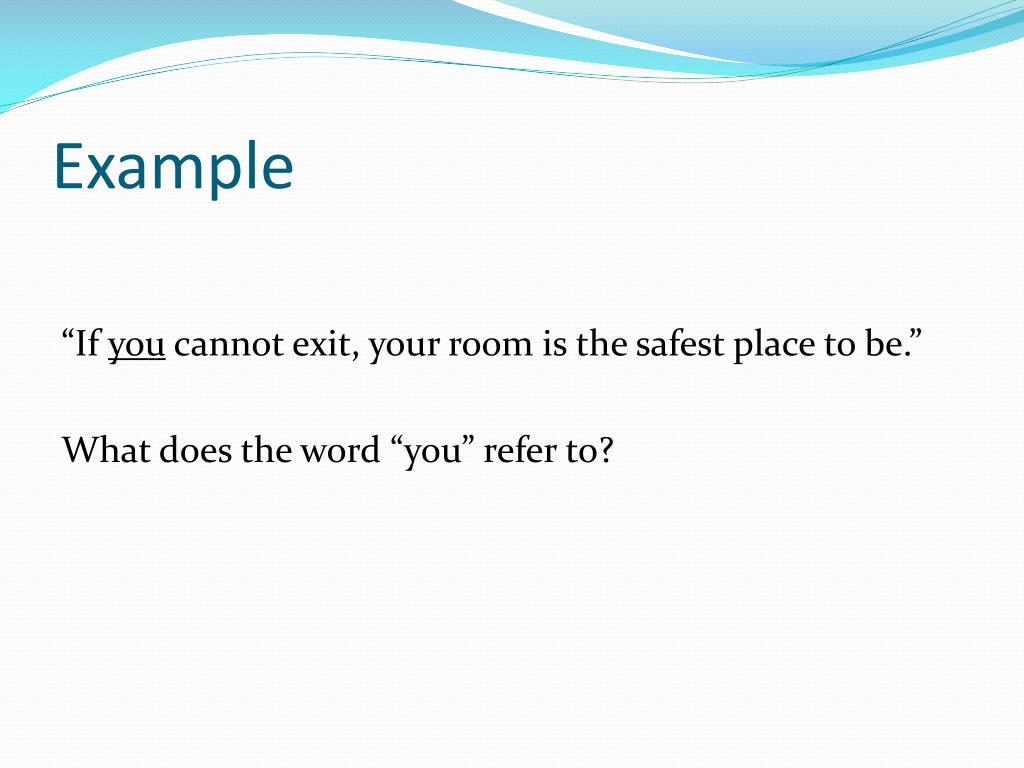 Example

“If you cannot exit, your room is the safest place to be.”

What does the word “you” refer to?